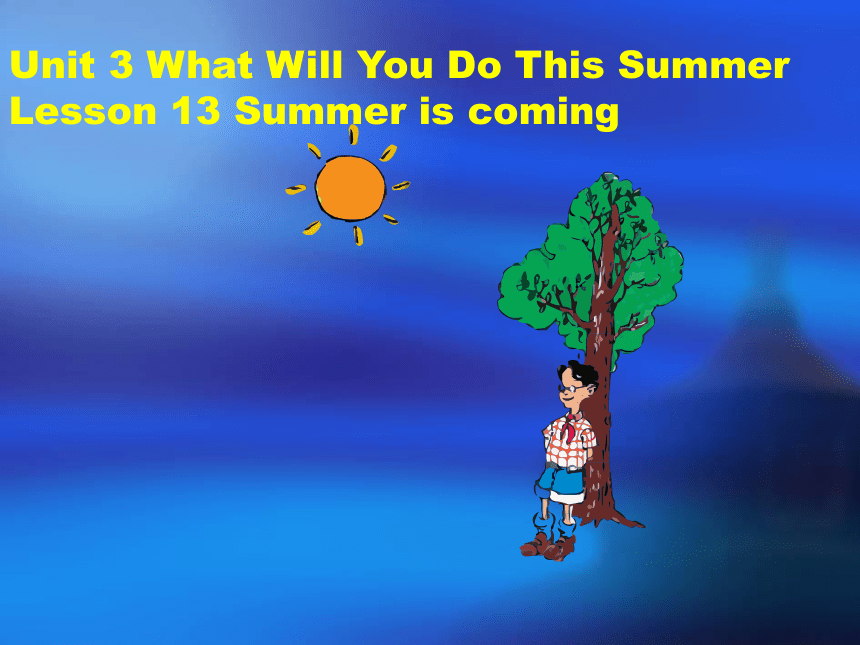 Unit 3 What Will You Do This Summer
Lesson 13 Summer is coming